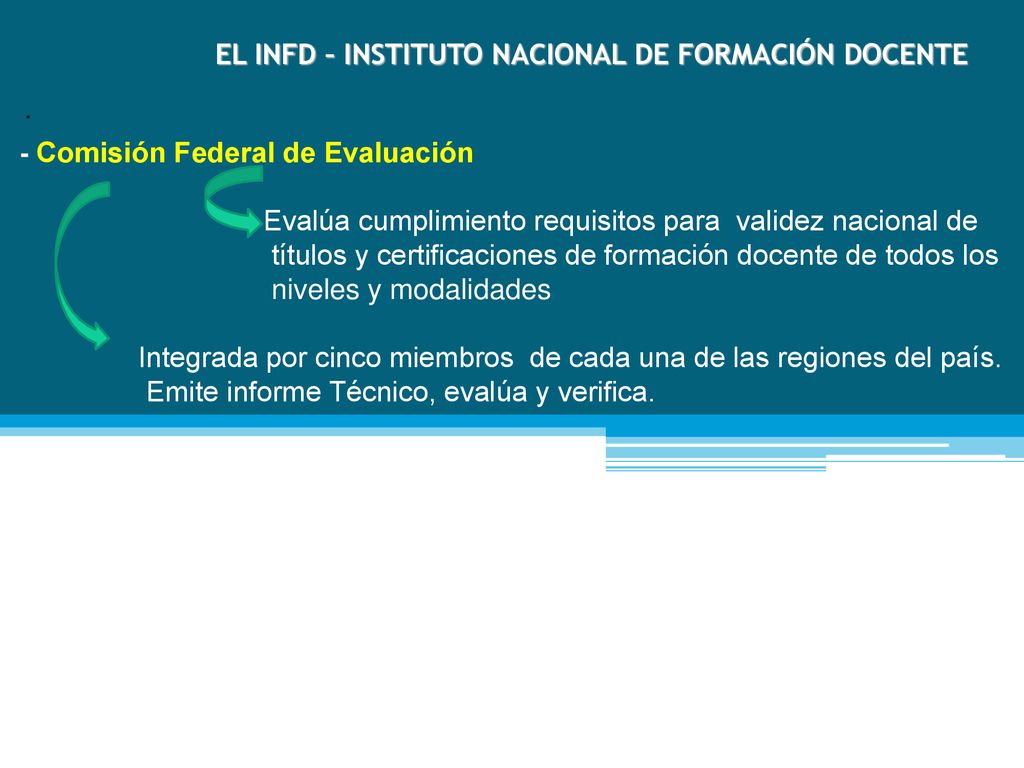 EL INFD – INSTITUTO NACIONAL DE FORMACIÓN DOCENTE

.

- Comisión Federal de Evaluación

Evalúa cumplimiento requisitos para validez nacional de títulos y certificaciones de formación docente de todos los niveles y modalidades

Integrada por cinco miembros de cada una de las regiones del país. Emite informe Técnico, evalúa y verifica.